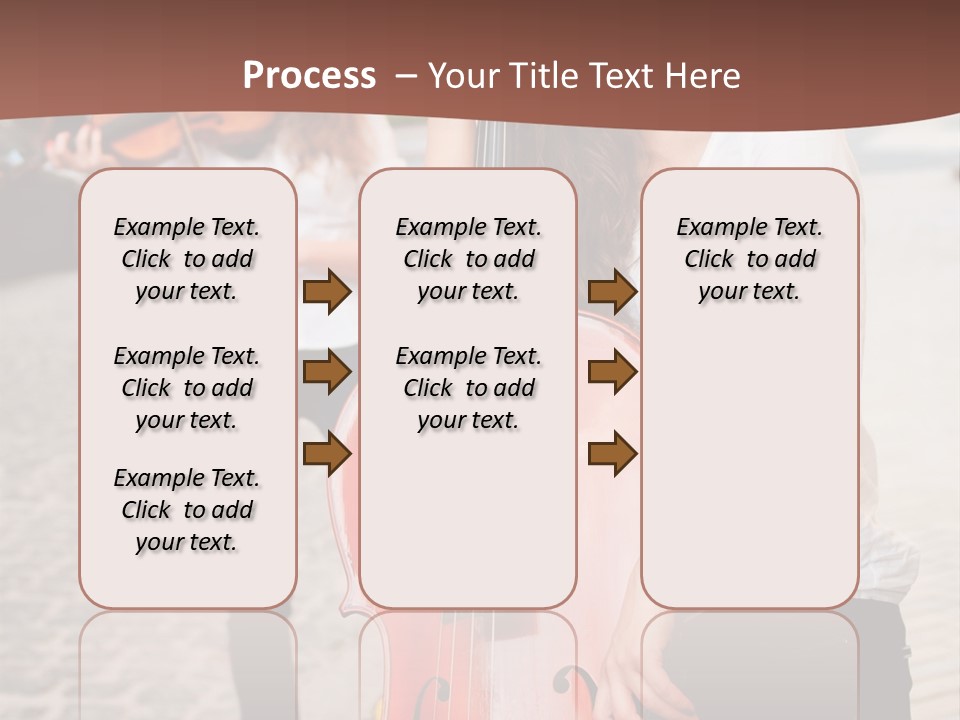 Process – Your Title Text Here

Example Text. Click to add your text.

Example Text. Click to add your text.

Example Text. Click to add your text.

Example Text. Click to add your text.

Example Text. Click to add your text.

Example Text. Click to add your text.